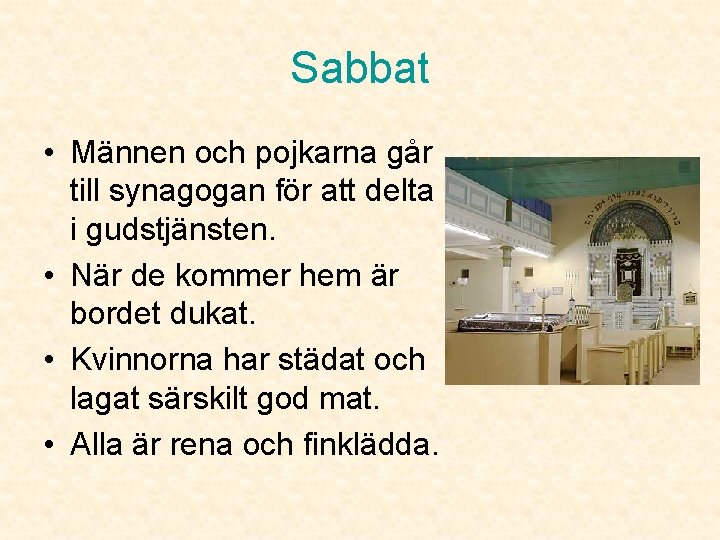 Sabbat

• Männen och pojkarna går till synagogan för att delta i gudstjänsten.
• När de kommer hem är bordet dukat.
• Kvinnorna har städat och lagat särskilt god mat.
• Alla är rena och finklädda.